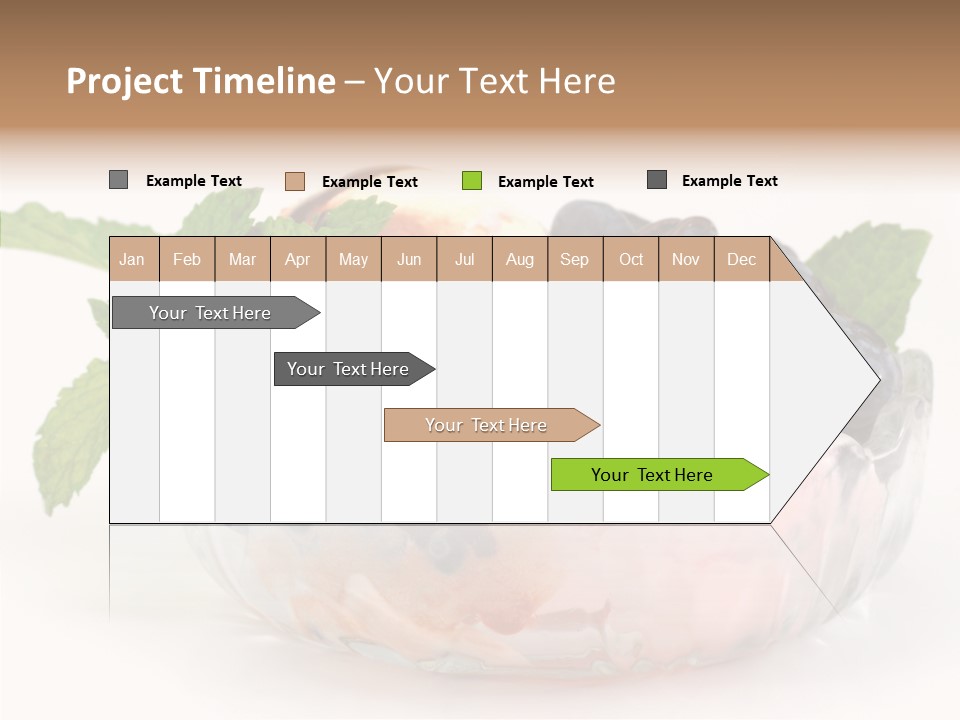 Project Timeline – Your Text Here

Example Text
Example Text
Example Text
Example Text

| Jan | Feb | Mar | Apr | May | Jun | Jul | Aug | Sep | Oct | Nov | Dec |
|---|---|---|---|---|---|---|---|---|---|---|---|

Your Text Here

Your Text Here

Your Text Here

Your Text Here